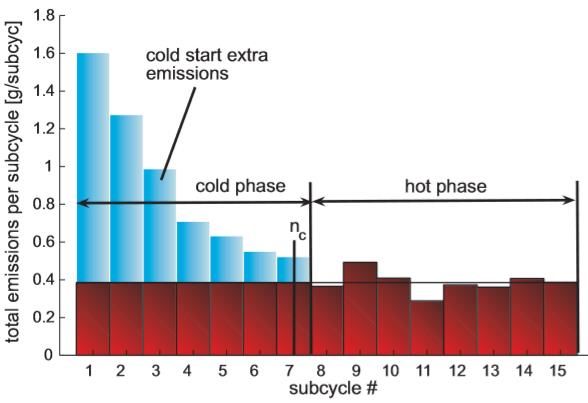 total emissions per subcycle [g/subcyc]

1.8
1.6
1.4
1.2
1
0.8
0.6
0.4
0.2
0

cold start extra emissions

cold phase

hot phase

$n_c$

1 2 3 4 5 6 7 8 9 10 11 12 13 14 15

subcycle #